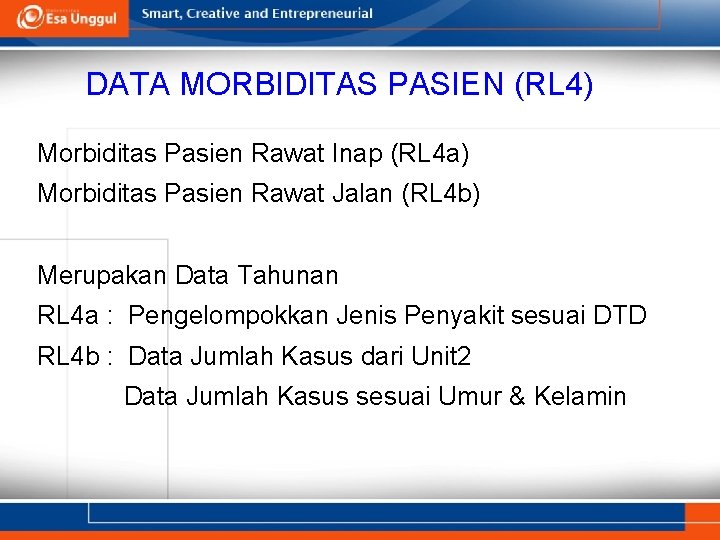 Esa Unggul

Smart, Creative and Entrepreneurial

DATA MORBIDITAS PASIEN (RL4)

Morbiditas Pasien Rawat Inap (RL4a)

Morbiditas Pasien Rawat Jalan (RL4b)

Merupakan Data Tahunan

RL4a : Pengelompokkan Jenis Penyakit sesuai DTD

RL4b : Data Jumlah Kasus dari Unit2

Data Jumlah Kasus sesuai Umur & Kelamin